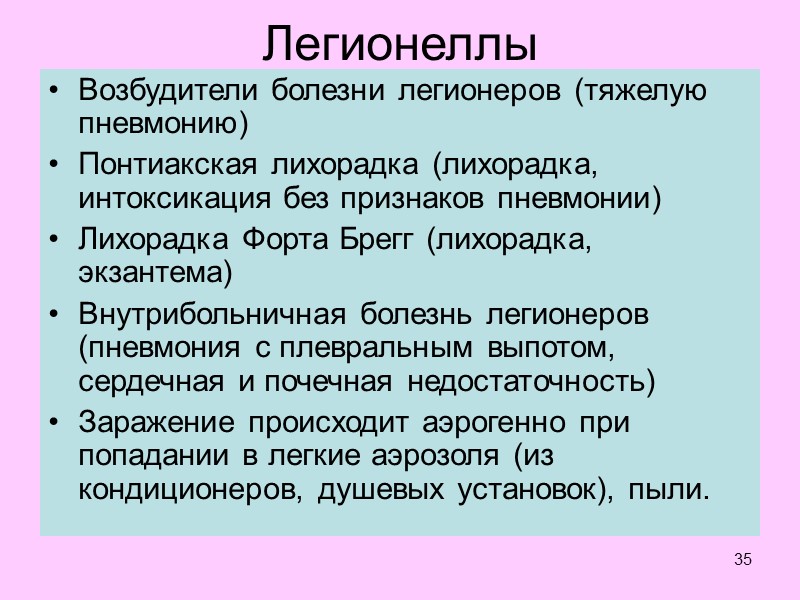 Легионеллы

• Возбудители болезни легионеров (тяжелую пневмонию)
• Понтиакская лихорадка (лихорадка, интоксикация без признаков пневмонии)
• Лихорадка Форта Брегг (лихорадка, экзантема)
• Внутрибольничная болезнь легионеров (пневмония с плевральным выпотом, сердечная и почечная недостаточность)
• Заражение происходит аэрогенно при попадании в легкие аэрозоля (из кондиционеров, душевых установок), пыли.

35